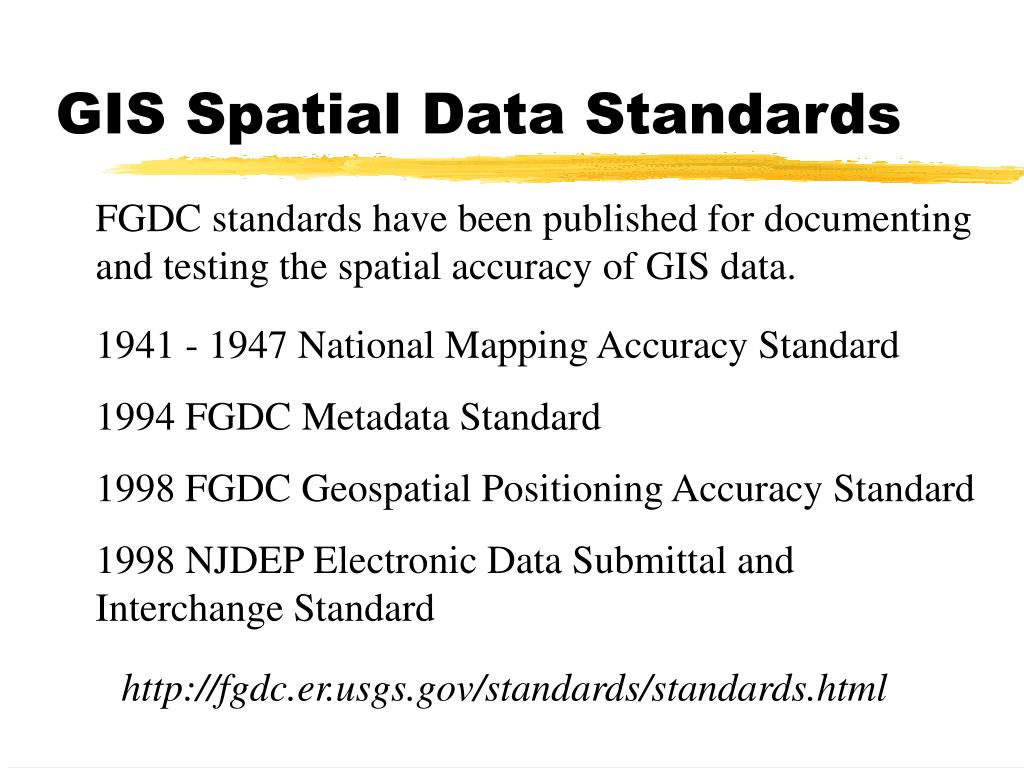 GIS Spatial Data Standards

FGDC standards have been published for documenting and testing the spatial accuracy of GIS data.

1941 - 1947 National Mapping Accuracy Standard

1994 FGDC Metadata Standard

1998 FGDC Geospatial Positioning Accuracy Standard

1998 NJDEP Electronic Data Submittal and Interchange Standard

http://fgdc.er.usgs.gov/standards/standards.html